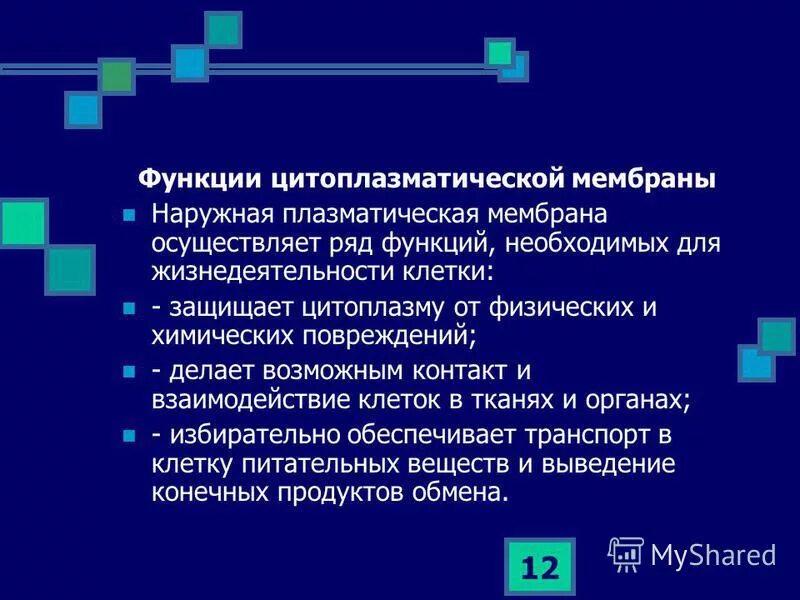 Функции цитоплазматической мембраны

Наружная плазматическая мембрана осуществляет ряд функций, необходимых для жизнедеятельности клетки:

- защищает цитоплазму от физических и химических повреждений;

- делает возможным контакт и взаимодействие клеток в тканях и органах;

- избирательно обеспечивает транспорт в клетку питательных веществ и выведение конечных продуктов обмена.

12

MyShared